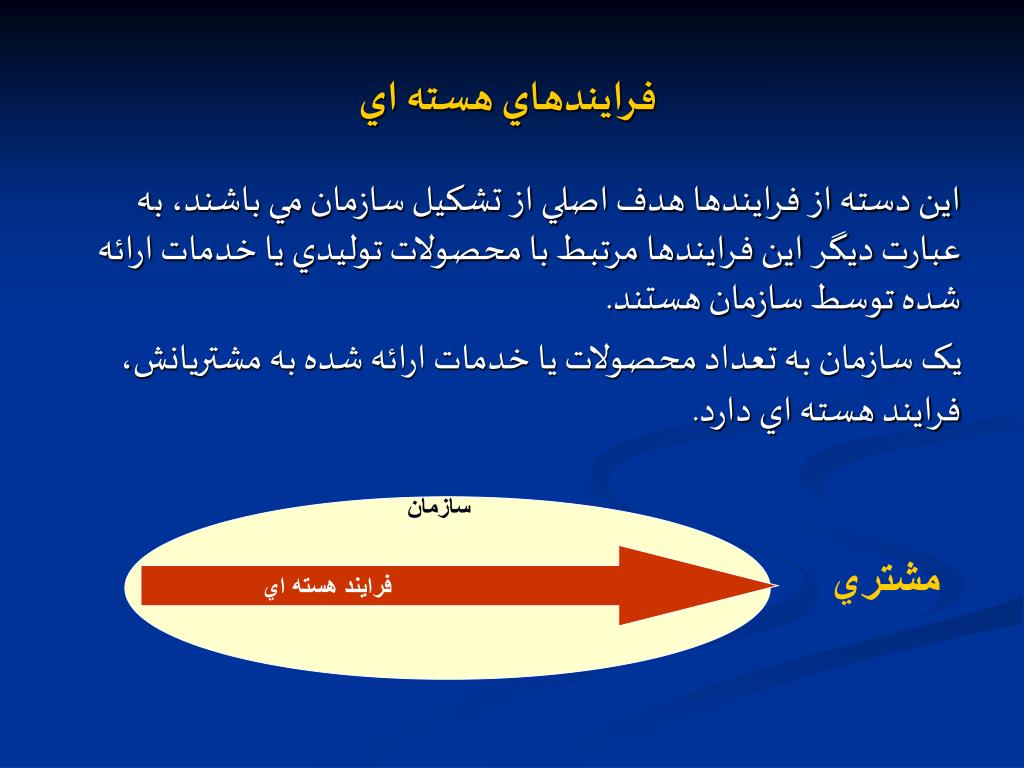 فرايندهاي هسته اي

اين دسته از فرايندها هدف اصلي از تشکيل سازمان مي باشند، به عبارت ديگر اين فرايندها مرتبط با محصولات توليدي يا خدمات ارائه شده توسط سازمان هستند.

يک سازمان به تعداد محصولات يا خدمات ارائه شده به مشتريانش، فرايند هسته اي دارد.

سازمان

فرايند هسته اي

مشتري